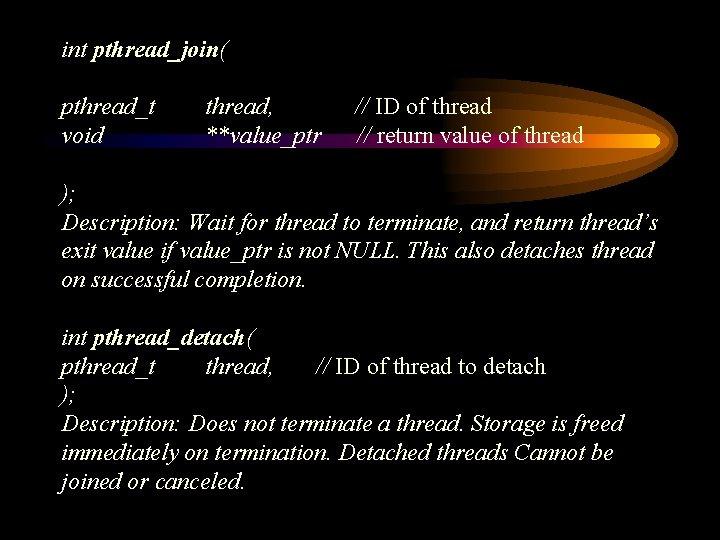 int pthread_join(

pthread_t thread, // ID of thread
void **value_ptr // return value of thread

);
Description: Wait for thread to terminate, and return thread's exit value if value_ptr is not NULL. This also detaches thread on successful completion.

int pthread_detach(
pthread_t thread, // ID of thread to detach
);
Description: Does not terminate a thread. Storage is freed immediately on termination. Detached threads Cannot be joined or canceled.